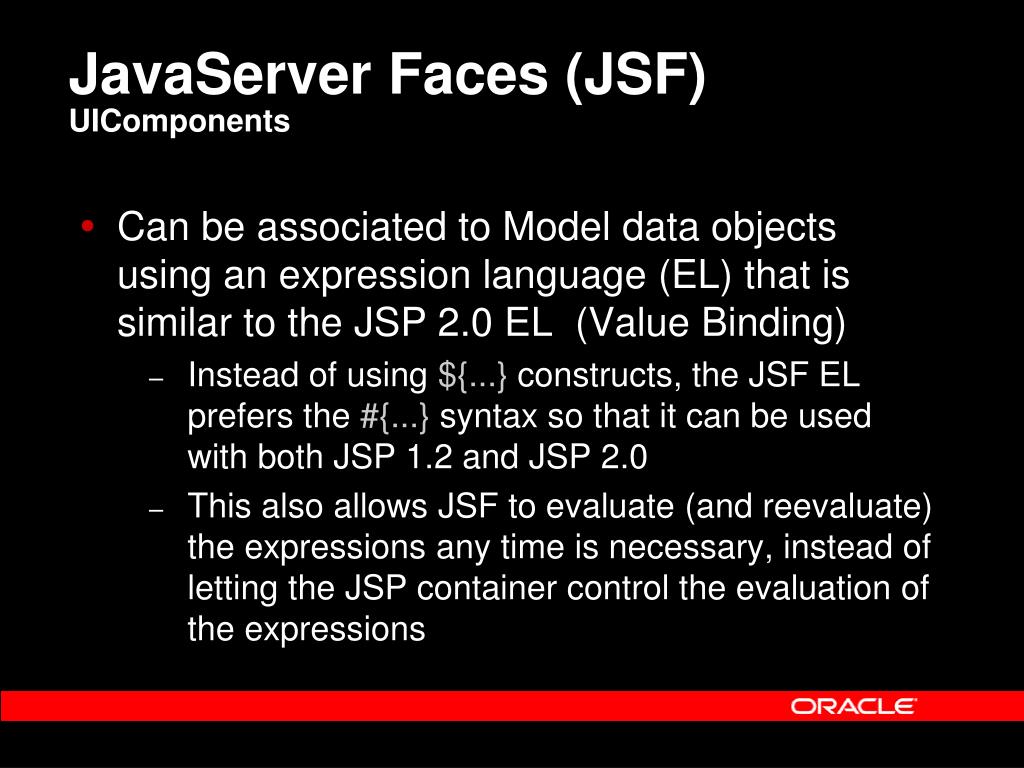 JavaServer Faces (JSF)
UIComponents

• Can be associated to Model data objects using an expression language (EL) that is similar to the JSP 2.0 EL (Value Binding)
– Instead of using ${...} constructs, the JSF EL prefers the #{...} syntax so that it can be used with both JSP 1.2 and JSP 2.0
– This also allows JSF to evaluate (and reevaluate) the expressions any time is necessary, instead of letting the JSP container control the evaluation of the expressions

ORACLE